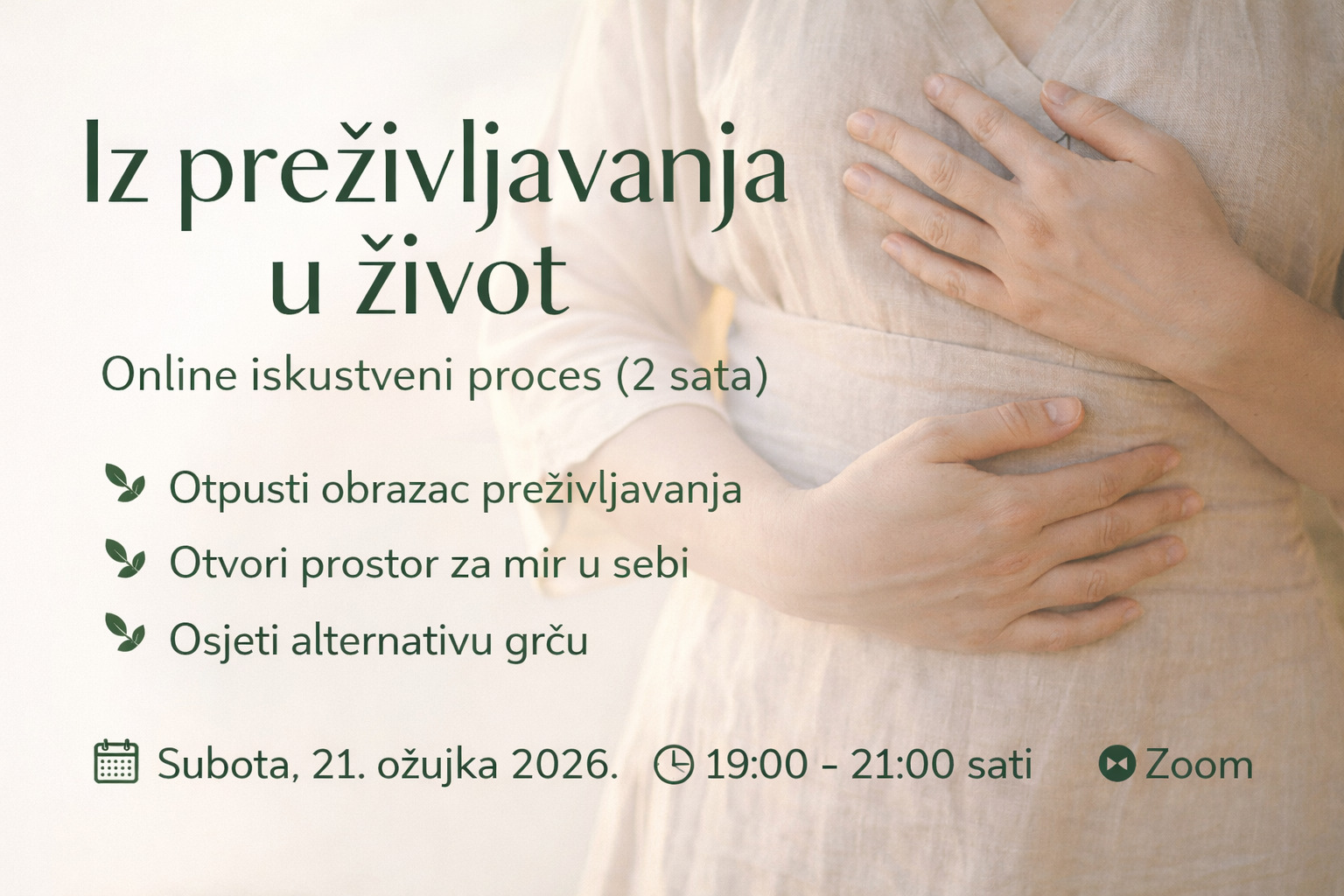 Iz preživljavanja u život

Online iskustveni proces (2 sata)

Otpusti obrazac preživljavanja

Otvori prostor za mir u sebi

Osjeti alternativu grču

Subota, 21. ožujka 2026. 19:00 - 21:00 sati Zoom